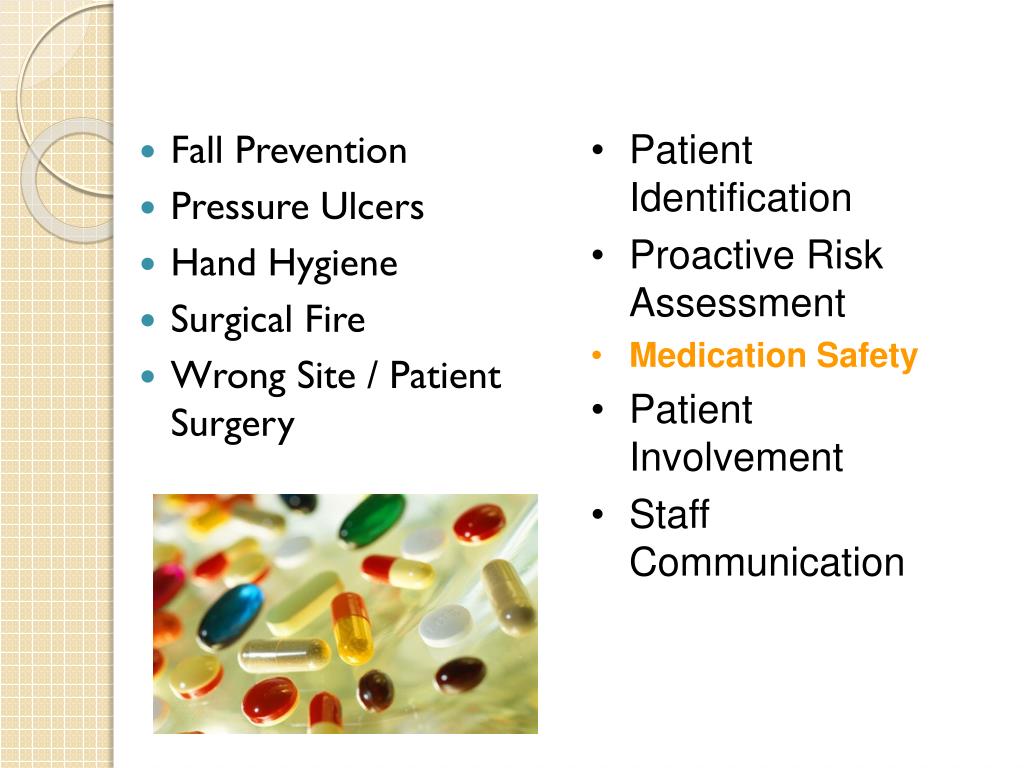 - Fall Prevention
- Pressure Ulcers
- Hand Hygiene
- Surgical Fire
- Wrong Site / Patient Surgery

- Patient Identification
- Proactive Risk Assessment
- Medication Safety
- Patient Involvement
- Staff Communication